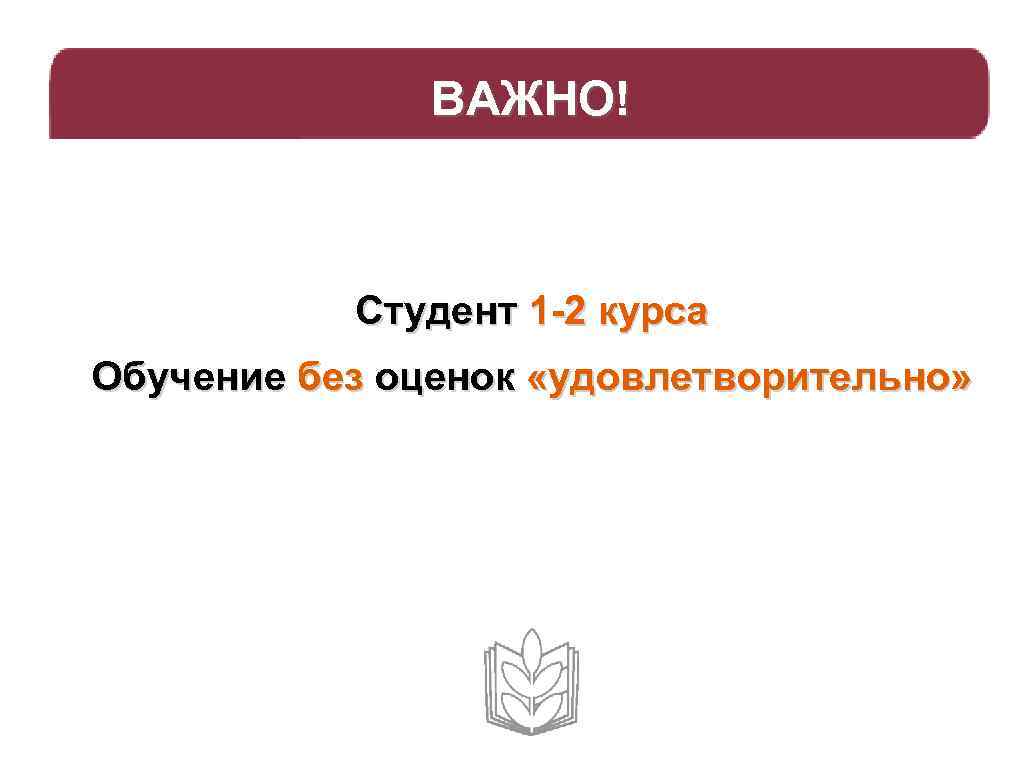 ВАЖНО!

Студент 1-2 курса

Обучение без оценок «удовлетворительно»